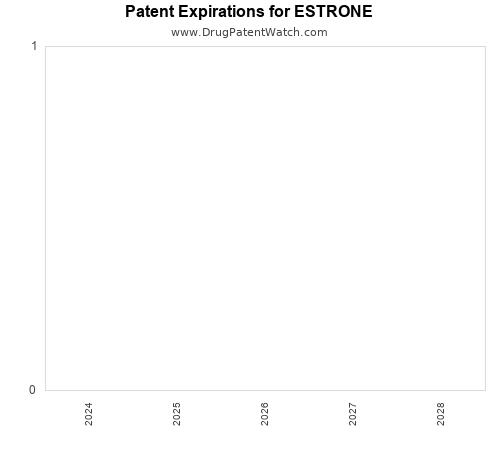 Patent Expirations for ESTRONE
www.DrugPatentWatch.com

1
0

2024
2025
2026
2027
2028